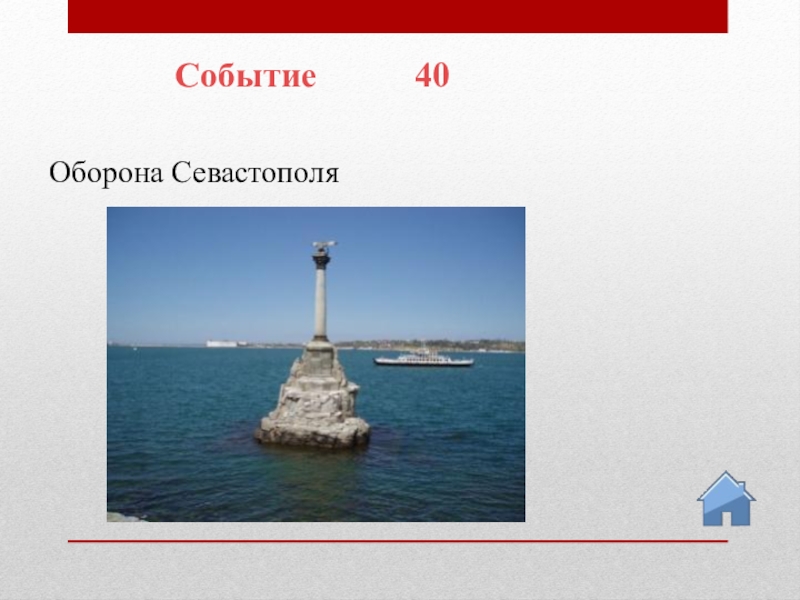 Событие 40

Оборона Севастополя